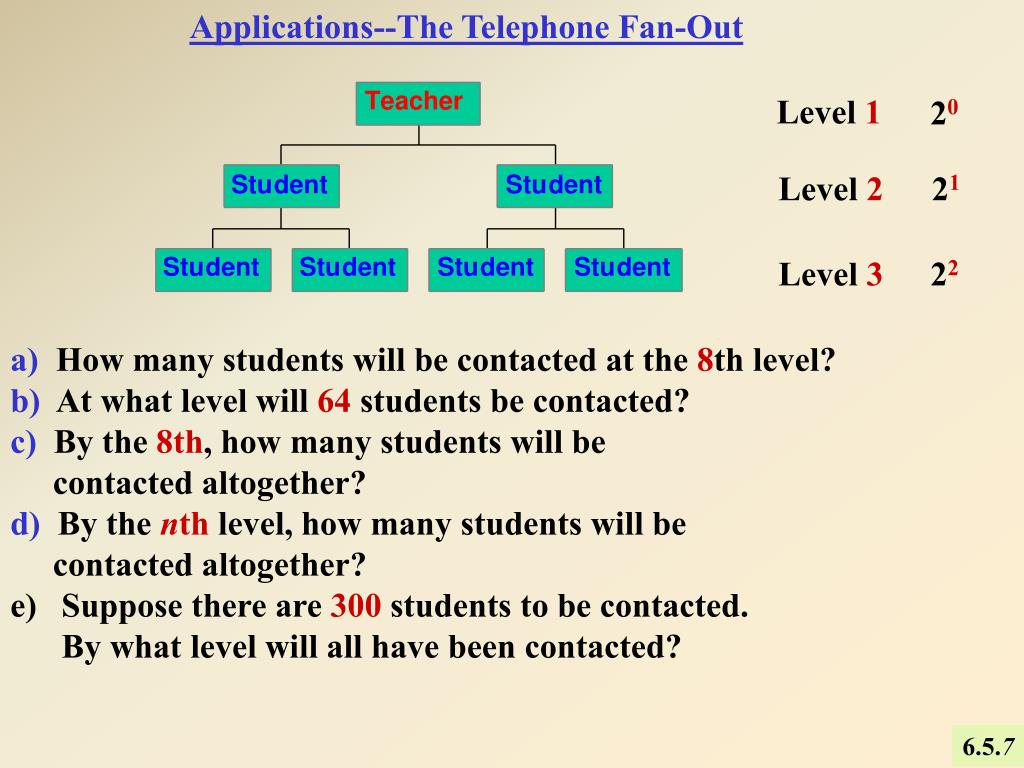 Applications--The Telephone Fan-Out

Teacher

Student Student

Student Student Student Student

Level 1 $2^0$

Level 2 $2^1$

Level 3 $2^2$

a) How many students will be contacted at the 8th level?
b) At what level will 64 students be contacted?
c) By the 8th, how many students will be contacted altogether?
d) By the $n$th level, how many students will be contacted altogether?
e) Suppose there are 300 students to be contacted. By what level will all have been contacted?

6.5.7